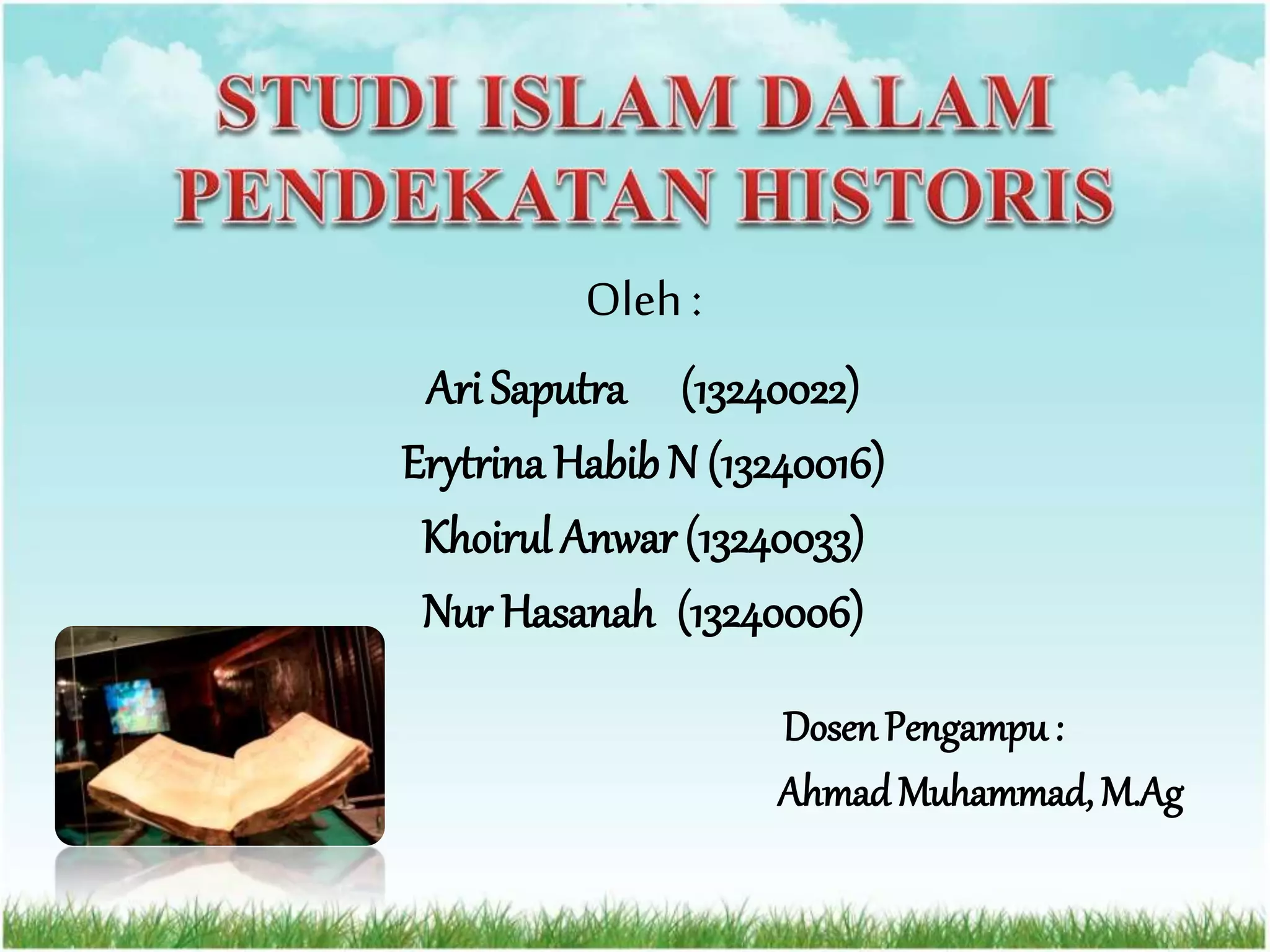 STUDI ISLAM DALAM PENDEKATAN HISTORIS

Oleh :

Ari Saputra (13240022)
Erytrina Habib N (13240016)
Khoirul Anwar (13240033)
Nur Hasanah (13240006)

Dosen Pengampu :
Ahmad Muhammad, M.Ag